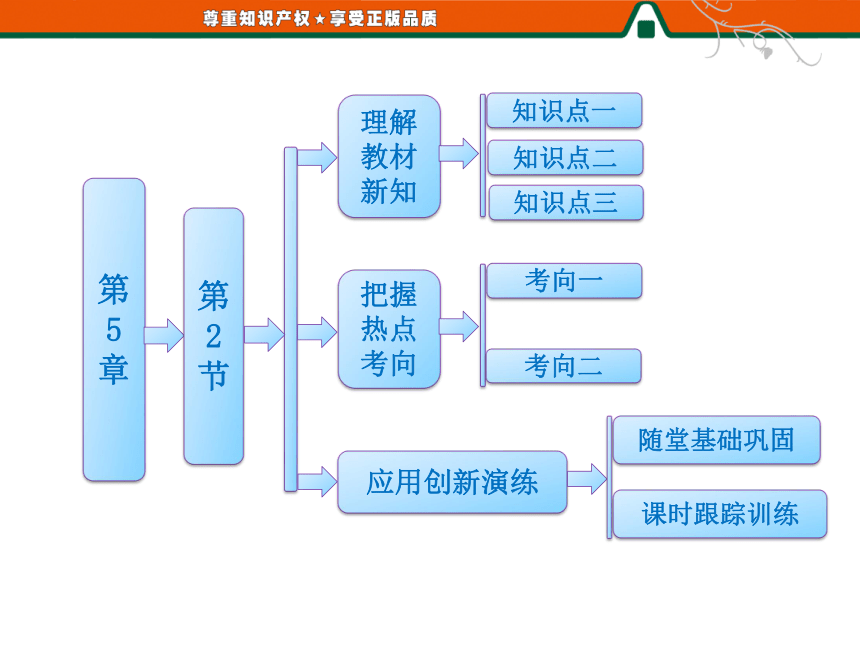 尊重知识产权★享受正版品质

第5章

第2节

理解教材新知

知识点一

知识点二

知识点三

把握热点考向

考向一

考向二

应用创新演练

随堂基础巩固

课时跟踪训练